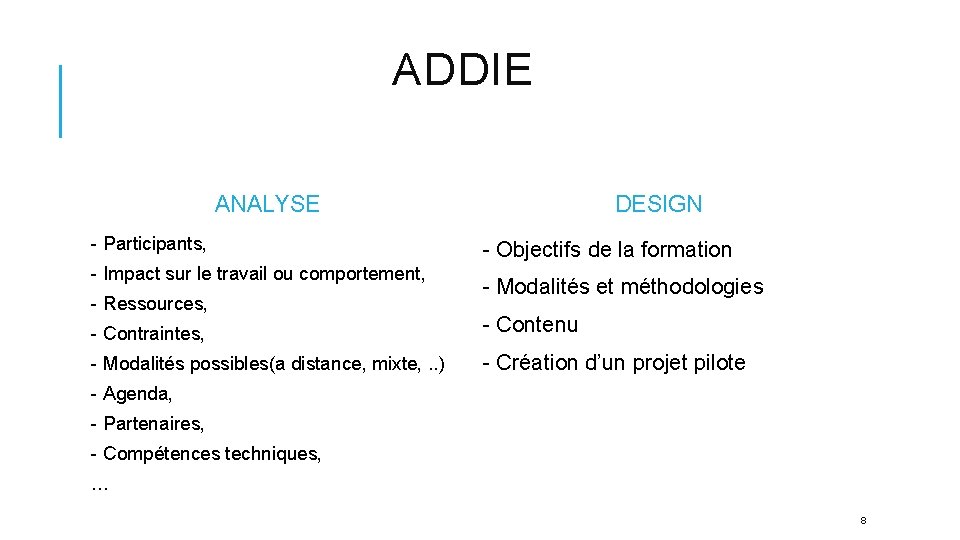 ADDIE

ANALYSE

- Participants,
- Impact sur le travail ou comportement,
- Ressources,
- Contraintes,
- Modalités possibles(a distance, mixte, ..)
- Agenda,
- Partenaires,
- Compétences techniques,
…

DESIGN

- Objectifs de la formation
- Modalités et méthodologies
- Contenu
- Création d'un projet pilote

8